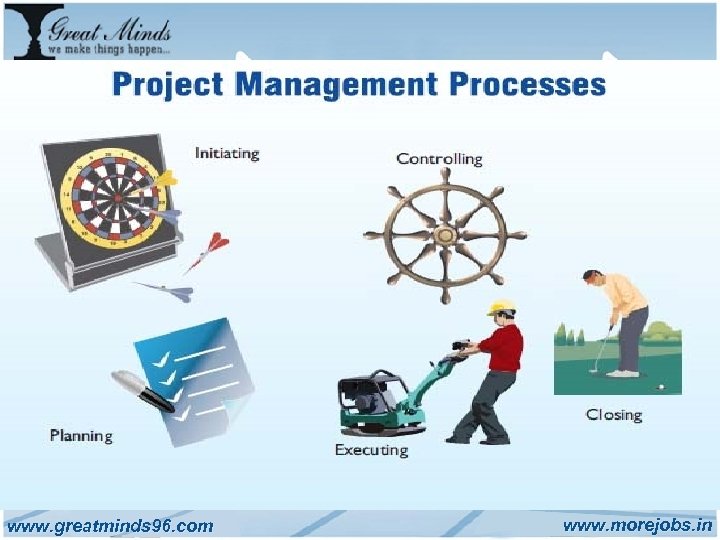 Great Minds
we make things happen...

Project Management Processes

Initiating

Controlling

Planning

Executing

Closing

www.greatminds96.com

www.morejobs.in